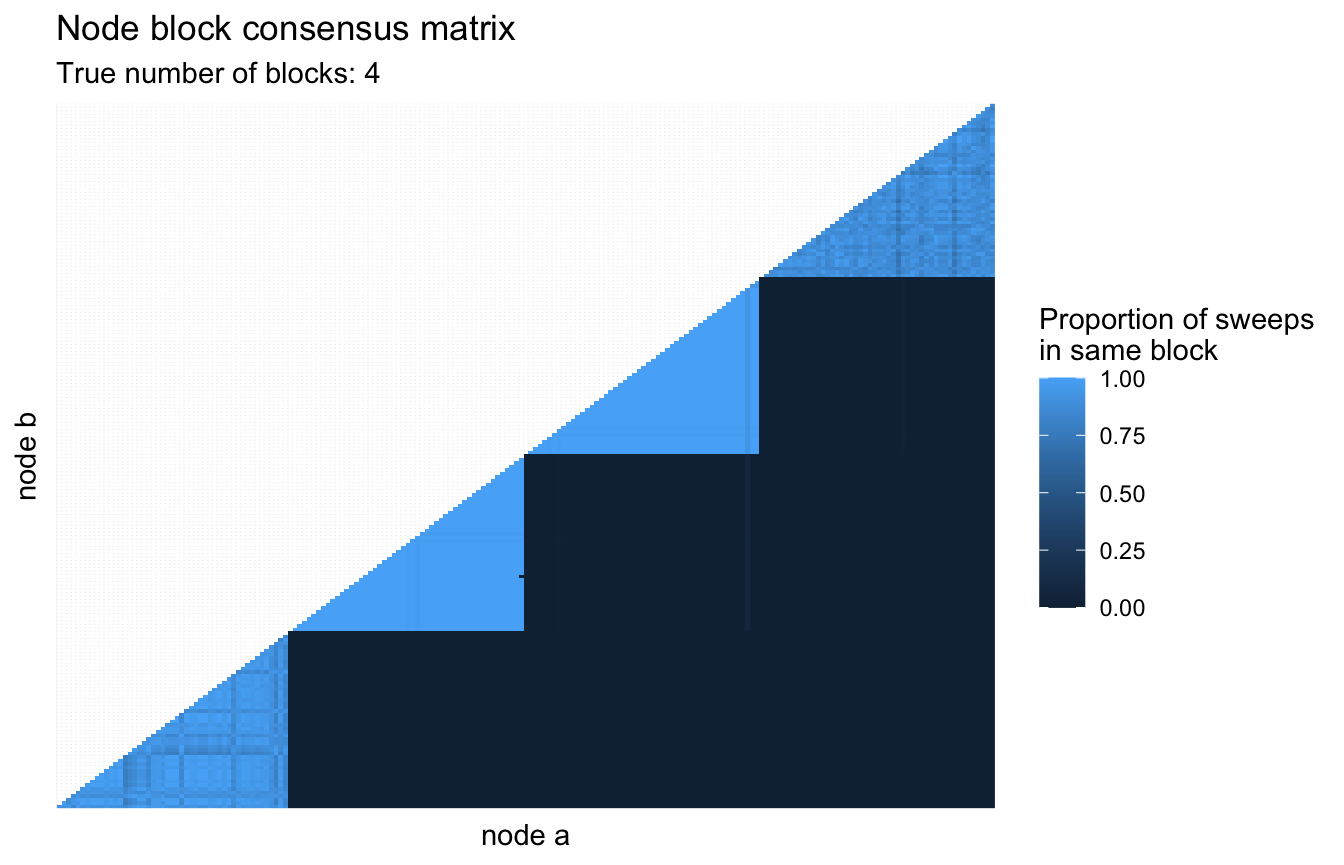 Node block consensus matrix
True number of blocks: 4

node b

node a

Proportion of sweeps in same block
1.00
0.75
0.50
0.25
0.00